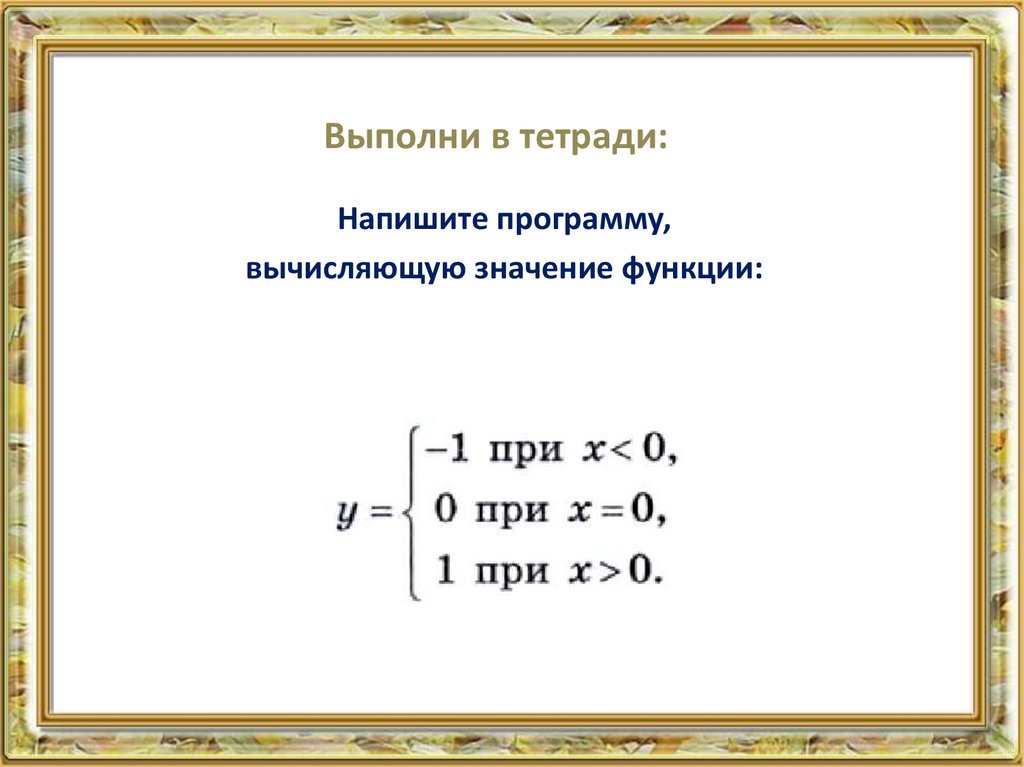 Выполни в тетради:

Напишите программу, вычисляющую значение функции:

$y = \begin{cases} -1 \text{ при } x < 0, \\ 0 \text{ при } x = 0, \\ 1 \text{ при } x > 0. \end{cases}$